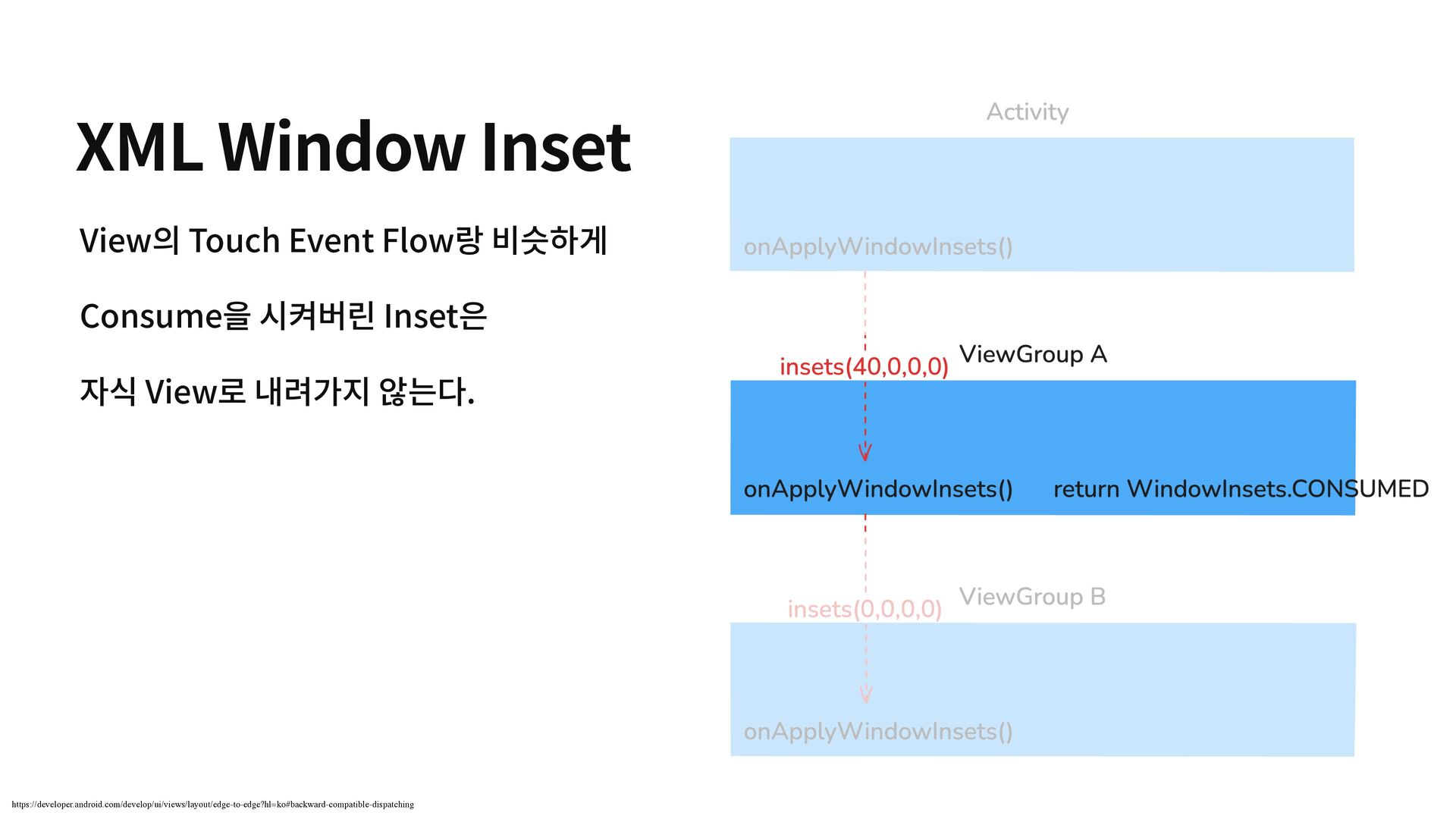 XML Window Inset

View의 Touch Event Flow랑 비슷하게

Consume을 시켜버린 Inset은

자식 View로 내려가지 않는다.

Activity

onApplyWindowInsets()

insets(40,0,0,0)

ViewGroup A

onApplyWindowInsets()

return WindowInsets.CONSUMED

insets(0,0,0,0)

ViewGroup B

onApplyWindowInsets()

https://developer.android.com/develop/ui/views/layout/edge-to-edge?hl=ko#backward-compatible-dispatching